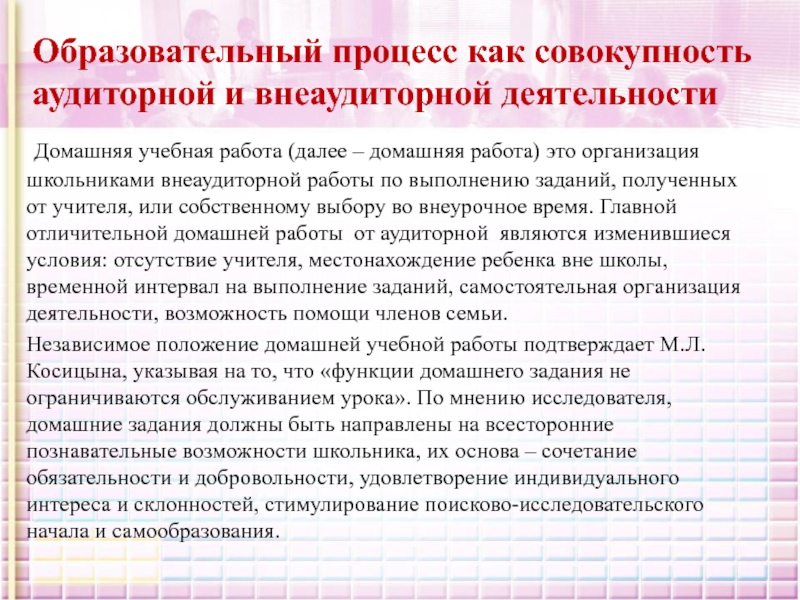 Образовательный процесс как совокупность аудиторной и внеаудиторной деятельности

Домашняя учебная работа (далее – домашняя работа) это организация школьниками внеаудиторной работы по выполнению заданий, полученных от учителя, или собственному выбору во внеурочное время. Главной отличительной домашней работы от аудиторной являются изменившиеся условия: отсутствие учителя, местонахождение ребенка вне школы, временной интервал на выполнение заданий, самостоятельная организация деятельности, возможность помощи членов семьи.

Независимое положение домашней учебной работы подтверждает М.Л. Косицына, указывая на то, что «функции домашнего задания не ограничиваются обслуживанием урока». По мнению исследователя, домашние задания должны быть направлены на всесторонние познавательные возможности школьника, их основа – сочетание обязательности и добровольности, удовлетворение индивидуального интереса и склонностей, стимулирование поисково-исследовательского начала и самообразования.